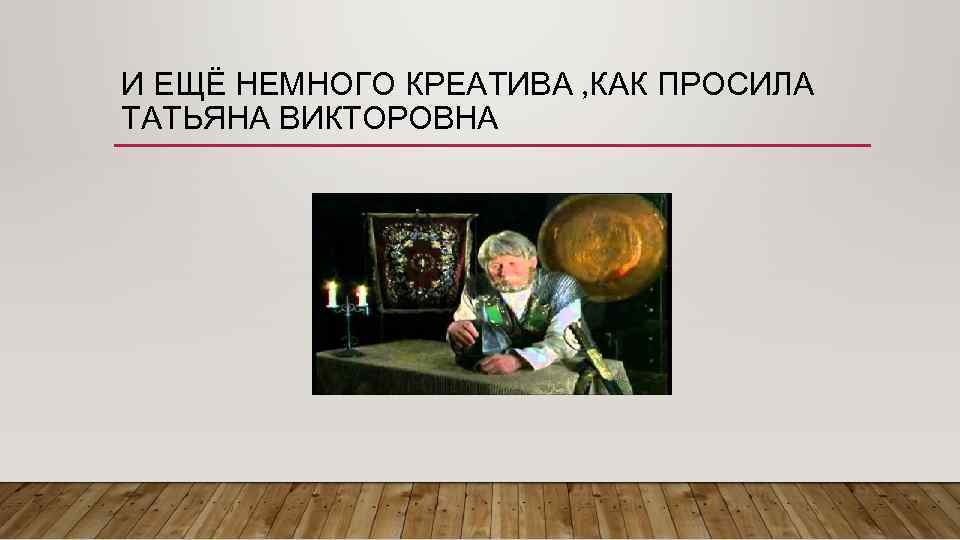 И ЕЩЁ НЕМНОГО КРЕАТИВА ,КАК ПРОСИЛА ТАТЬЯНА ВИКТОРОВНА